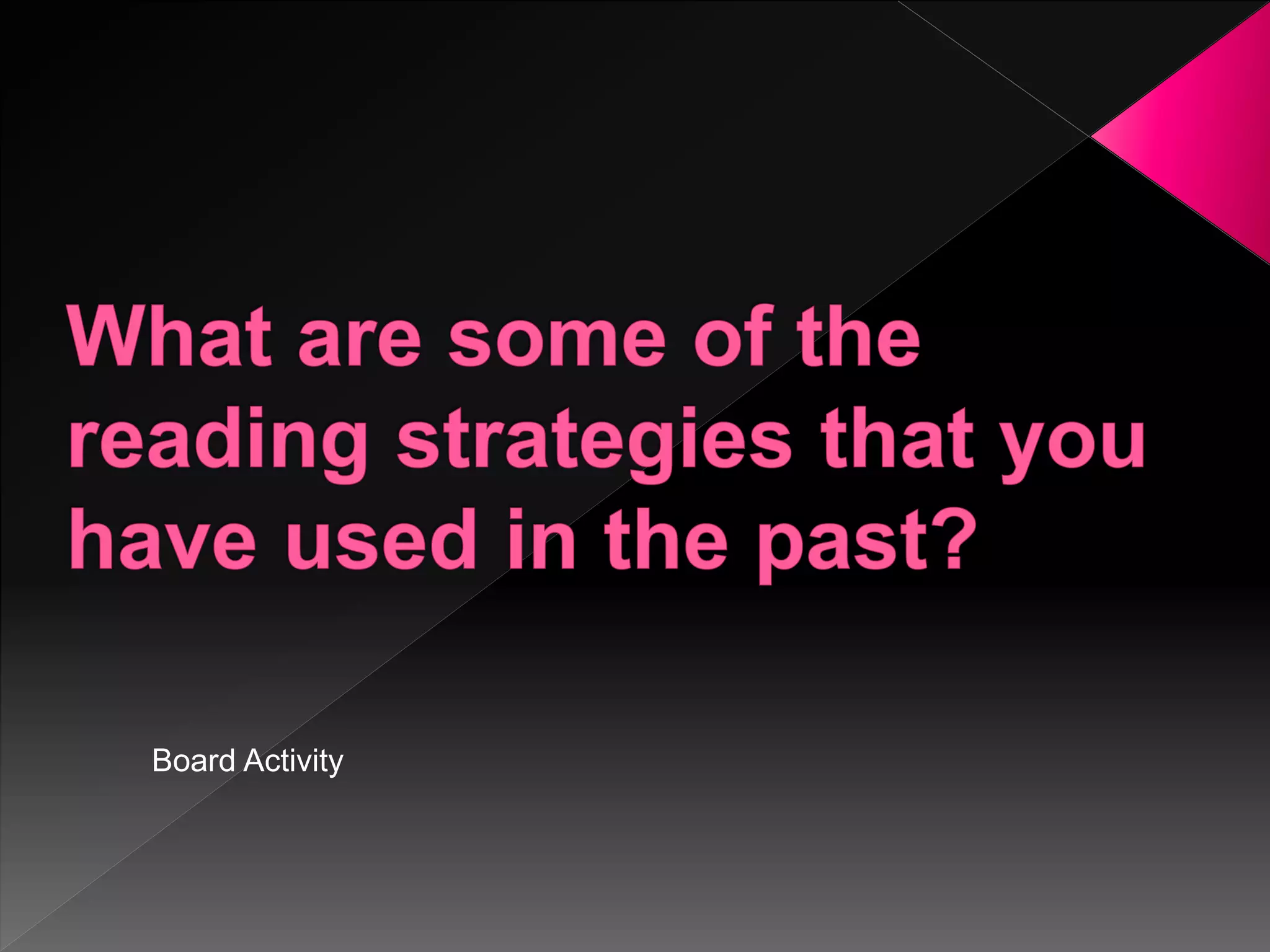 What are some of the reading strategies that you have used in the past?

Board Activity